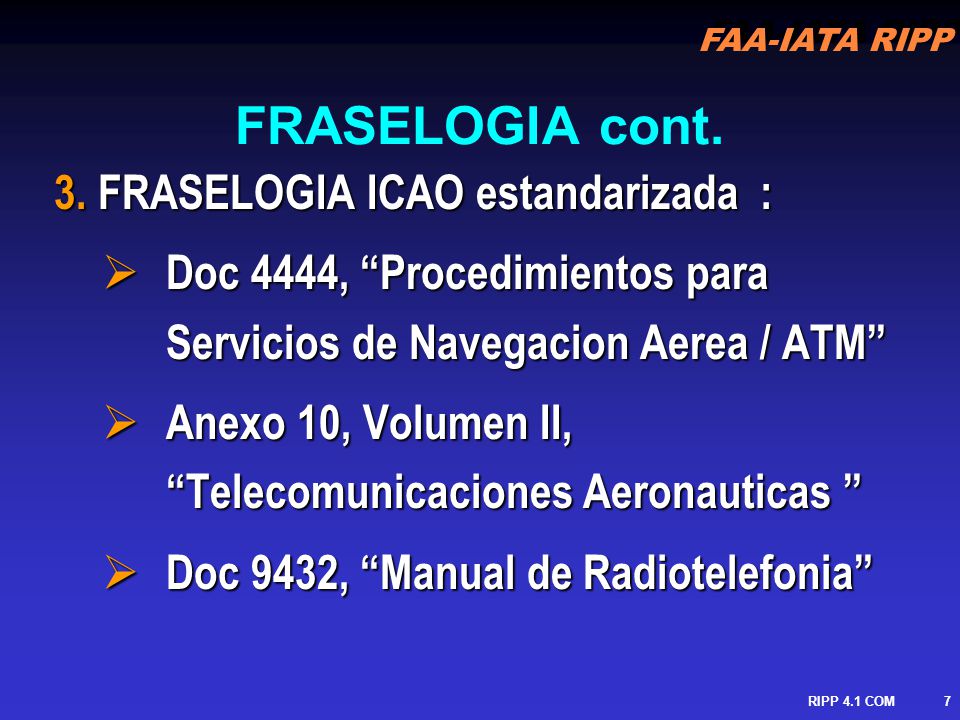 FAA-IATA RIPP

FRASELOGIA cont.

3. FRASELOGIA ICAO estandarizada :

➢ Doc 4444, “Procedimientos para Servicios de Navegacion Aerea / ATM”

➢ Anexo 10, Volumen II, “Telecomunicaciones Aeronauticas ”

➢ Doc 9432, “Manual de Radiotelefonia”

RIPP 4.1 COM 7